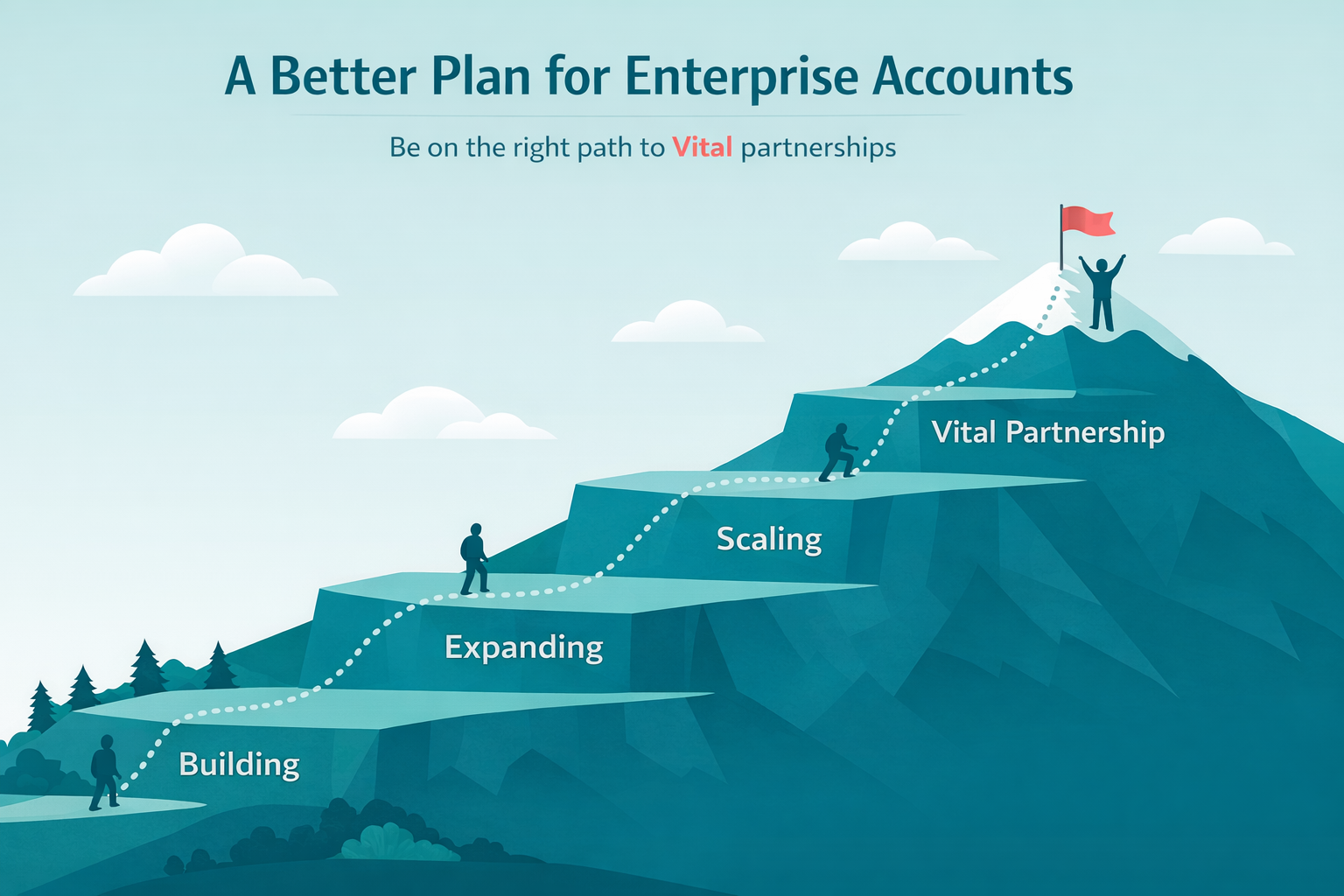 A Better Plan for Enterprise Accounts

Be on the right path to Vital partnerships

Vital Partnership

Scaling

Expanding

Building